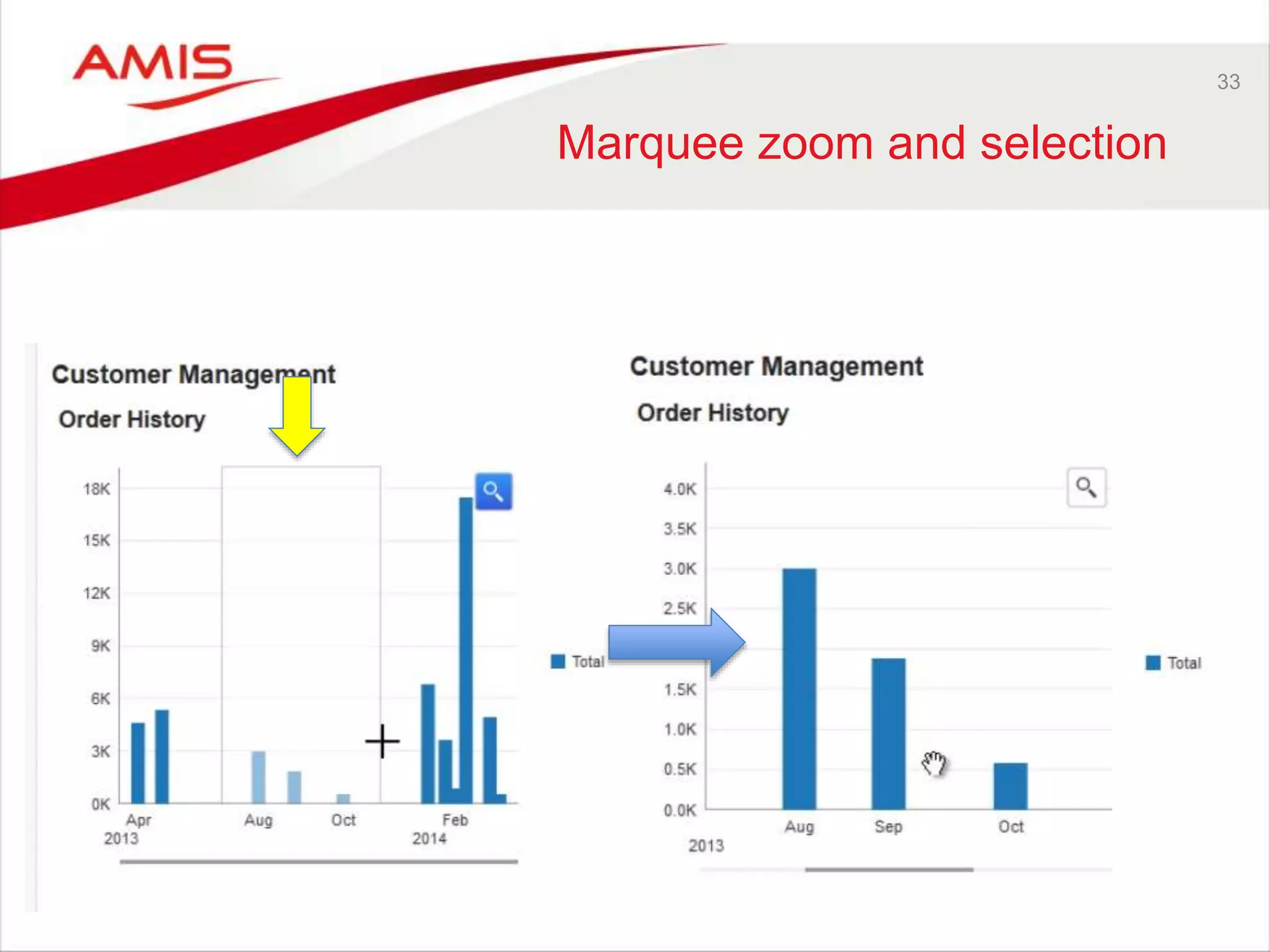 AMIS

33

Marquee zoom and selection

Customer Management

Order History

18K
15K
12K
9K
6K
3K
0K

Apr 2013
Aug
Oct
Feb 2014

Total

Customer Management

Order History

4.0K
3.5K
3.0K
2.5K
1.5K
1.0K
0.5K
0.0K

Aug
Sep
Oct
2013

Total